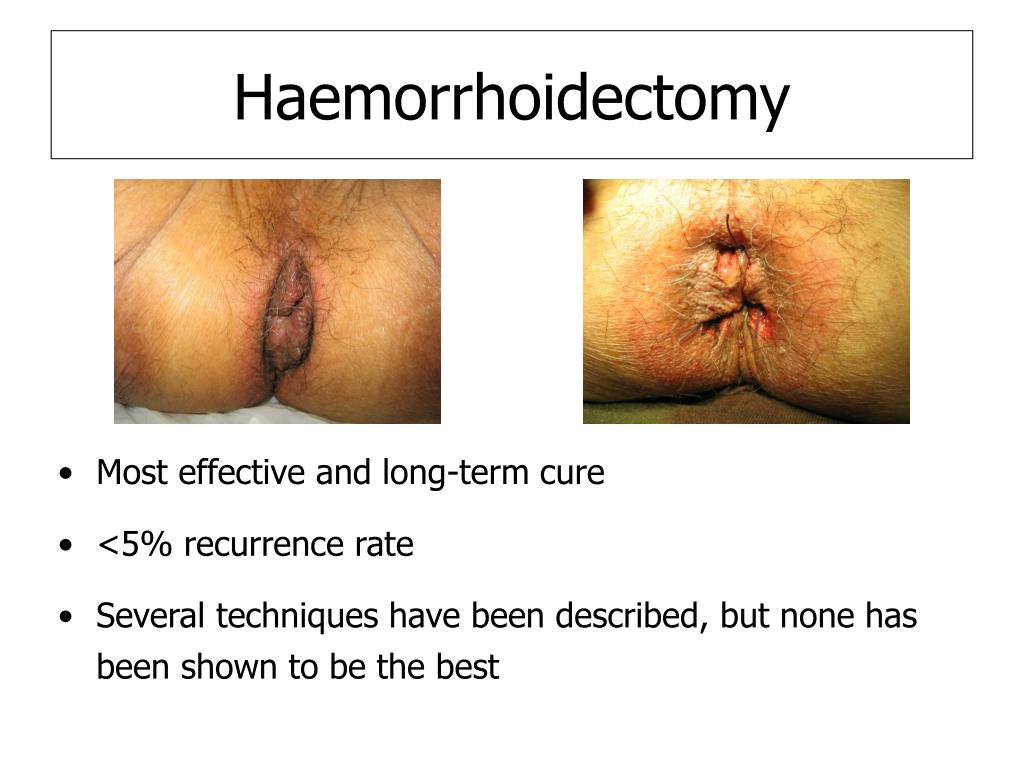 Haemorrhoidectomy

• Most effective and long-term cure

• <5% recurrence rate

• Several techniques have been described, but none has been shown to be the best